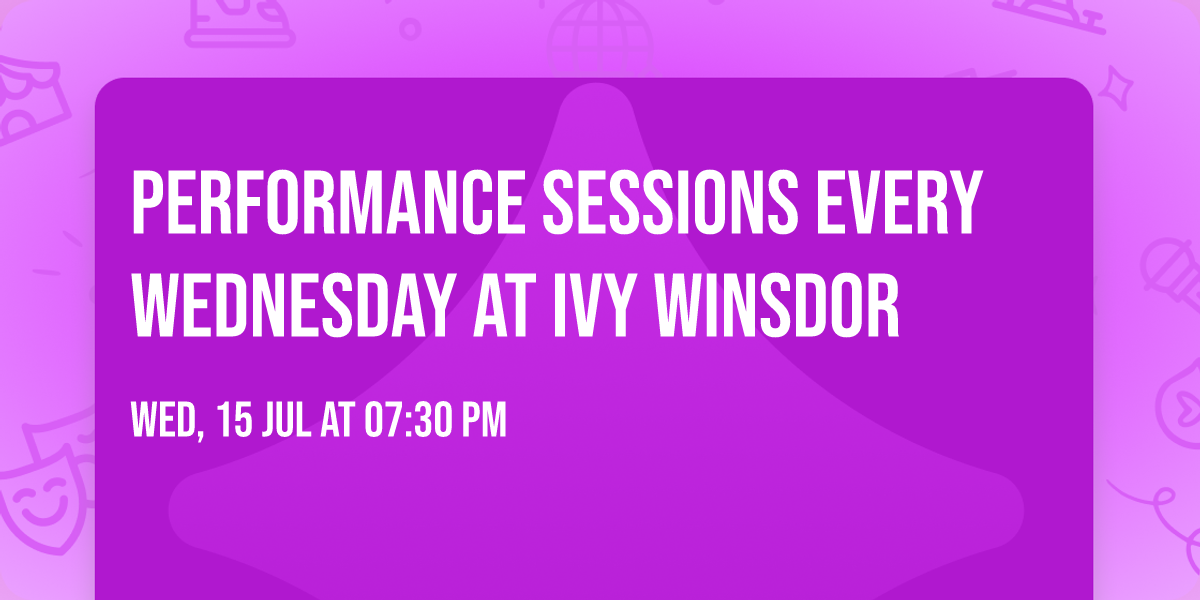 PERFORMANCE SESSIONS EVERY WEDNESDAY AT IVY WINSDOR

WED, 15 JUL AT 07:30 PM